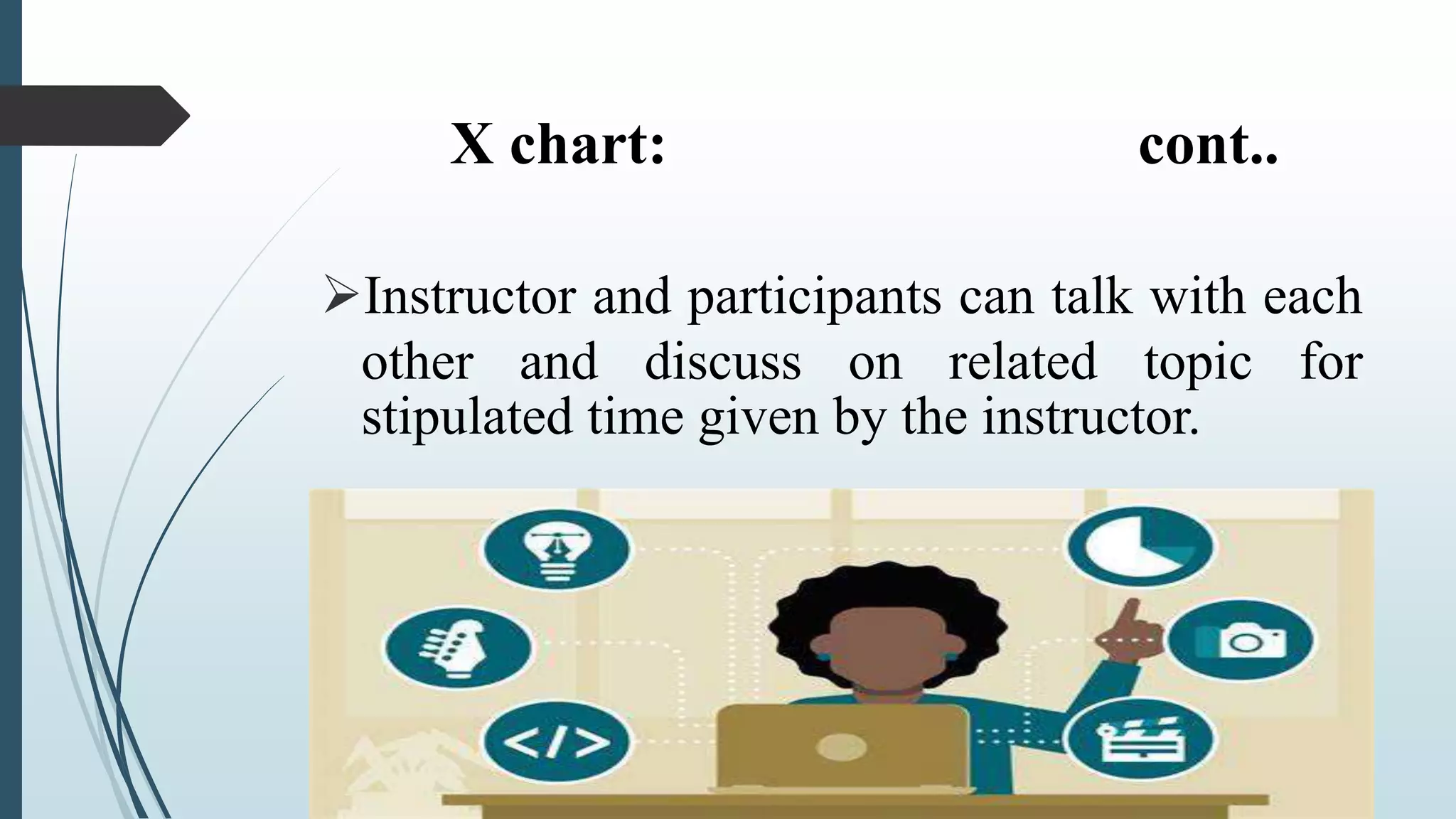 X chart: cont..

➢Instructor and participants can talk with each other and discuss on related topic for stipulated time given by the instructor.

</>